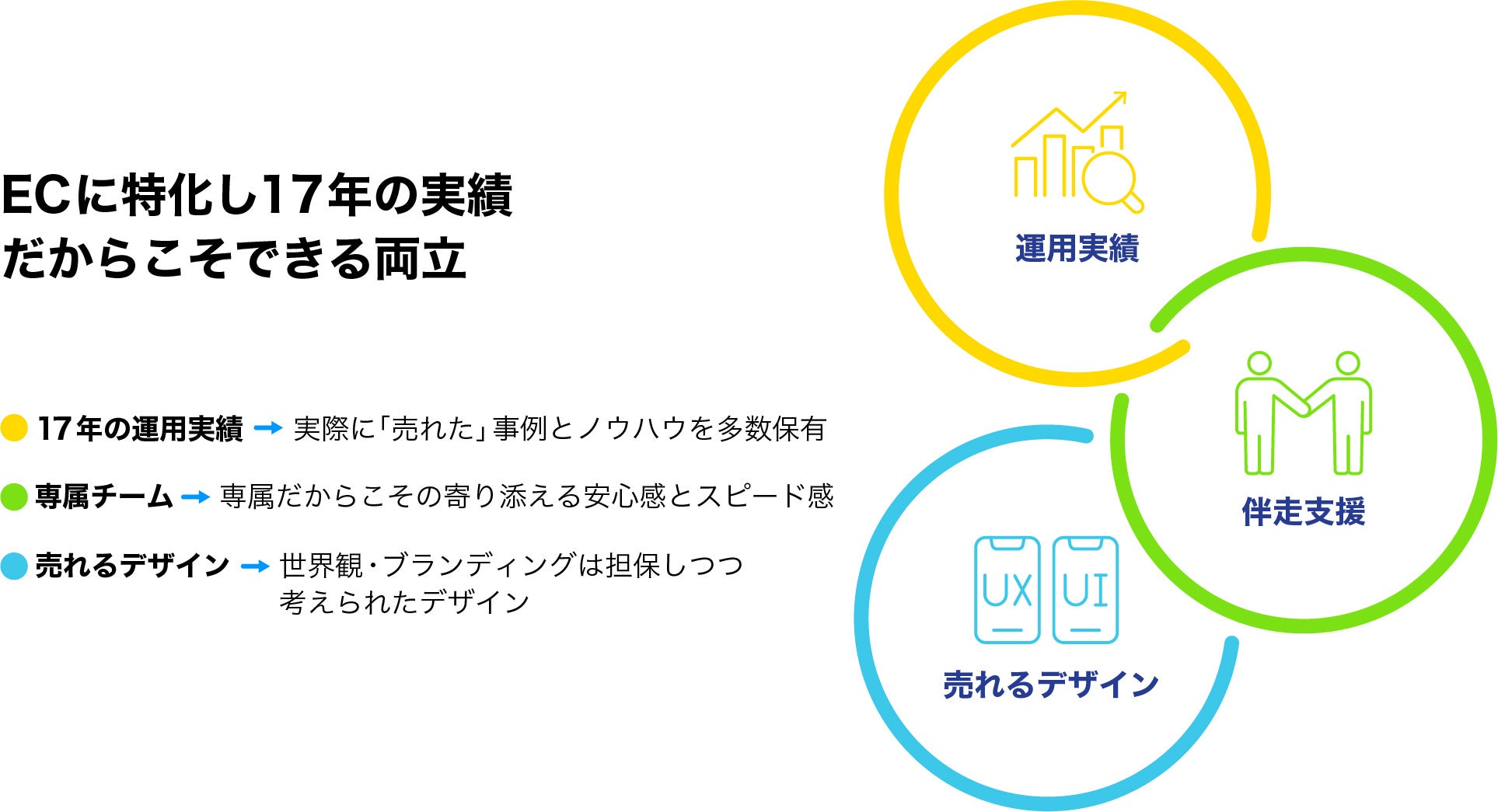 ECに特化し17年の実績
だからこそできる両立

17年の運用実績 → 実際に「売れた」事例とノウハウを多数保有

専属チーム → 専属だからこその寄り添える安心感とスピード感

売れるデザイン → 世界観・ブランディングは担保しつつ考えられたデザイン

運用実績

伴走支援

UX UI

売れるデザイン